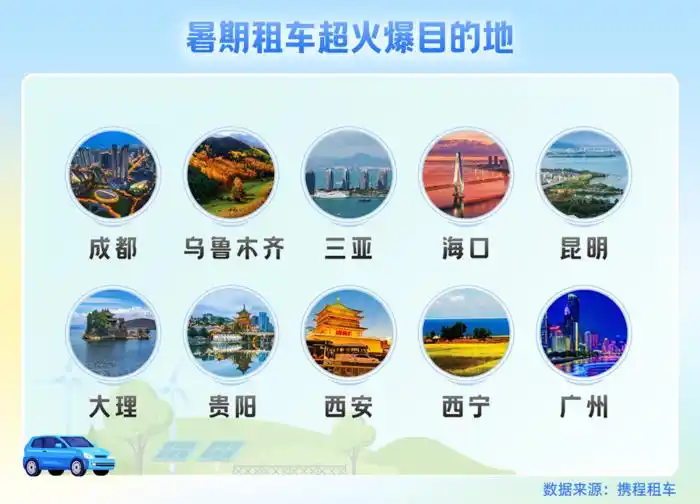 暑期租车超火爆目的地

成都 乌鲁木齐 三亚 海口 昆明

大理 贵阳 西安 西宁 广州

数据来源：携程租车